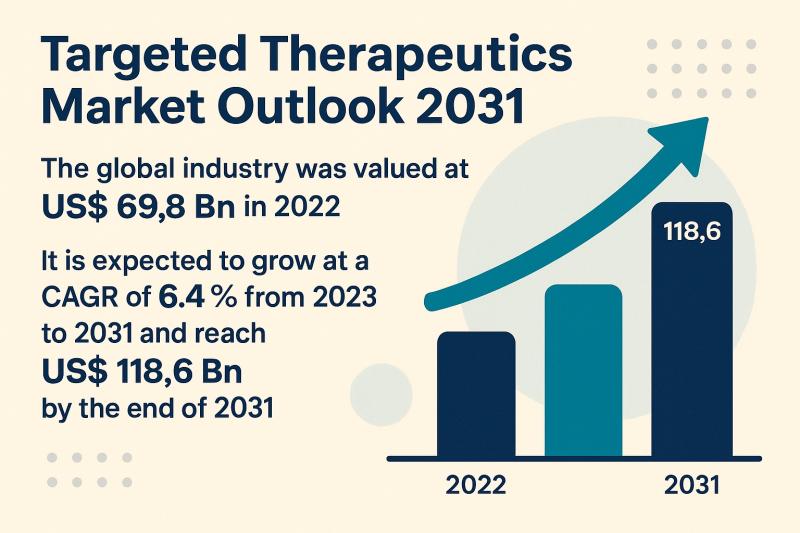 Targeted Therapeutics Market Outlook 2031

The global industry was valued at US$ 69,8 Bn in 2022

It is expected to grow at a CAGR of 6.4 % from 2023 to 2031 and reach US$ 118,6 Bn by the end of 2031

118,6

2022

2031